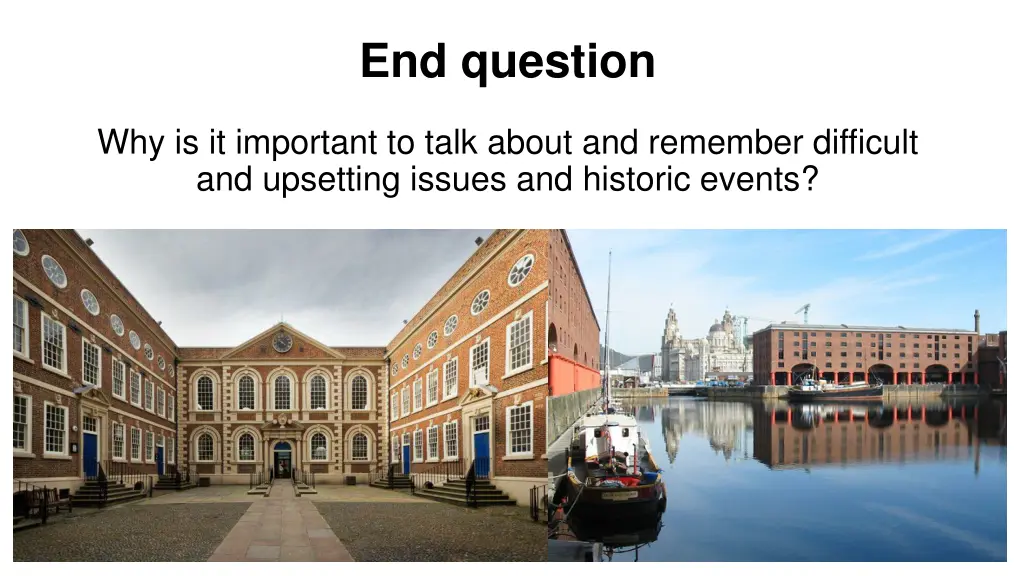 End question

Why is it important to talk about and remember difficult and upsetting issues and historic events?